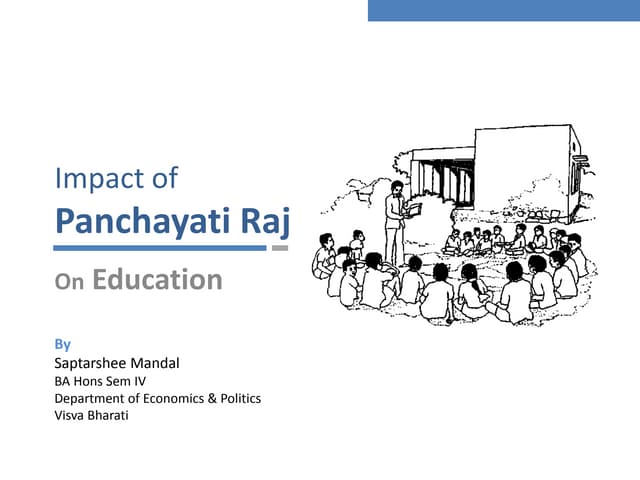 Impact of
Panchayati Raj
On Education

By
Saptarshee Mandal
BA Hons Sem IV
Department of Economics & Politics
Visva Bharati